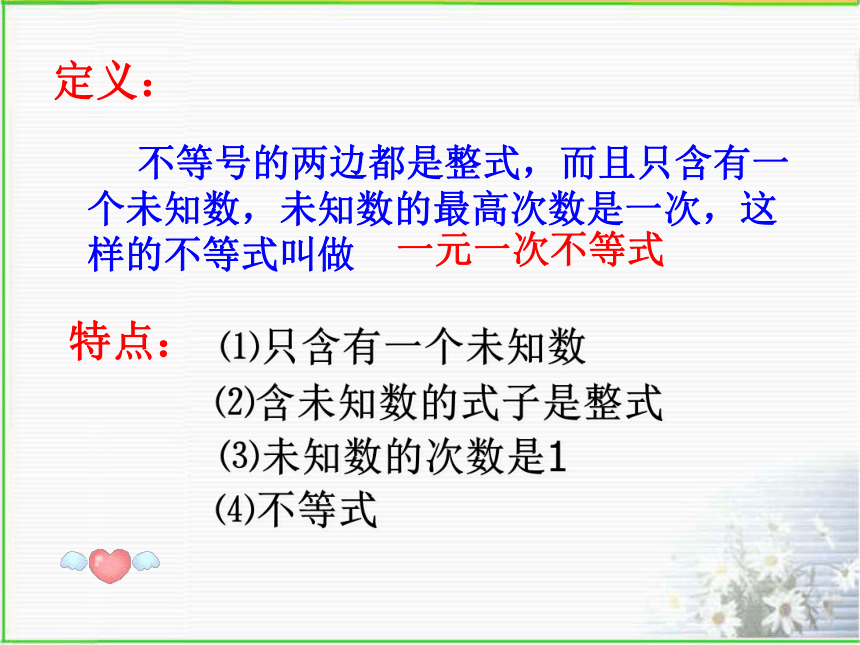 定义：

不等号的两边都是整式，而且只含有一个未知数，未知数的最高次数是一次，这样的不等式叫做 一元一次不等式

特点： ⑴只含有一个未知数
⑵含未知数的式子是整式
⑶未知数的次数是1
⑷不等式